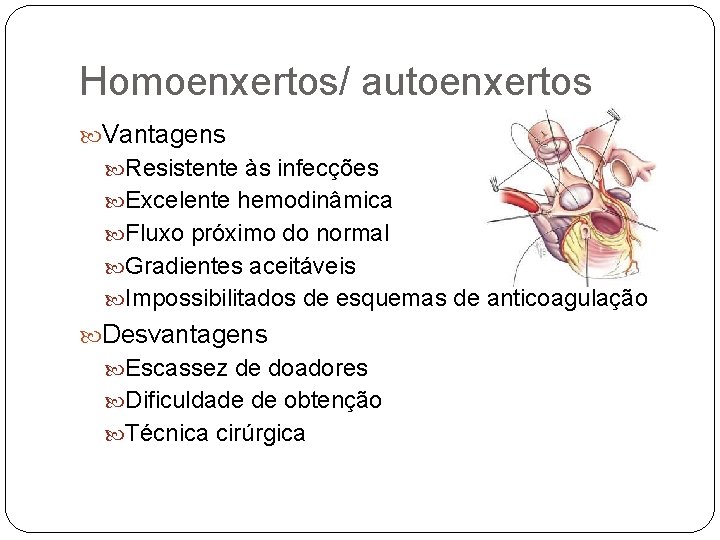 Homoenxertos/ autoenxertos

Vantagens
Resistente às infecções
Excelente hemodinâmica
Fluxo próximo do normal
Gradientes aceitáveis
Impossibilitados de esquemas de anticoagulação

Desvantagens
Escassez de doadores
Dificuldade de obtenção
Técnica cirúrgica